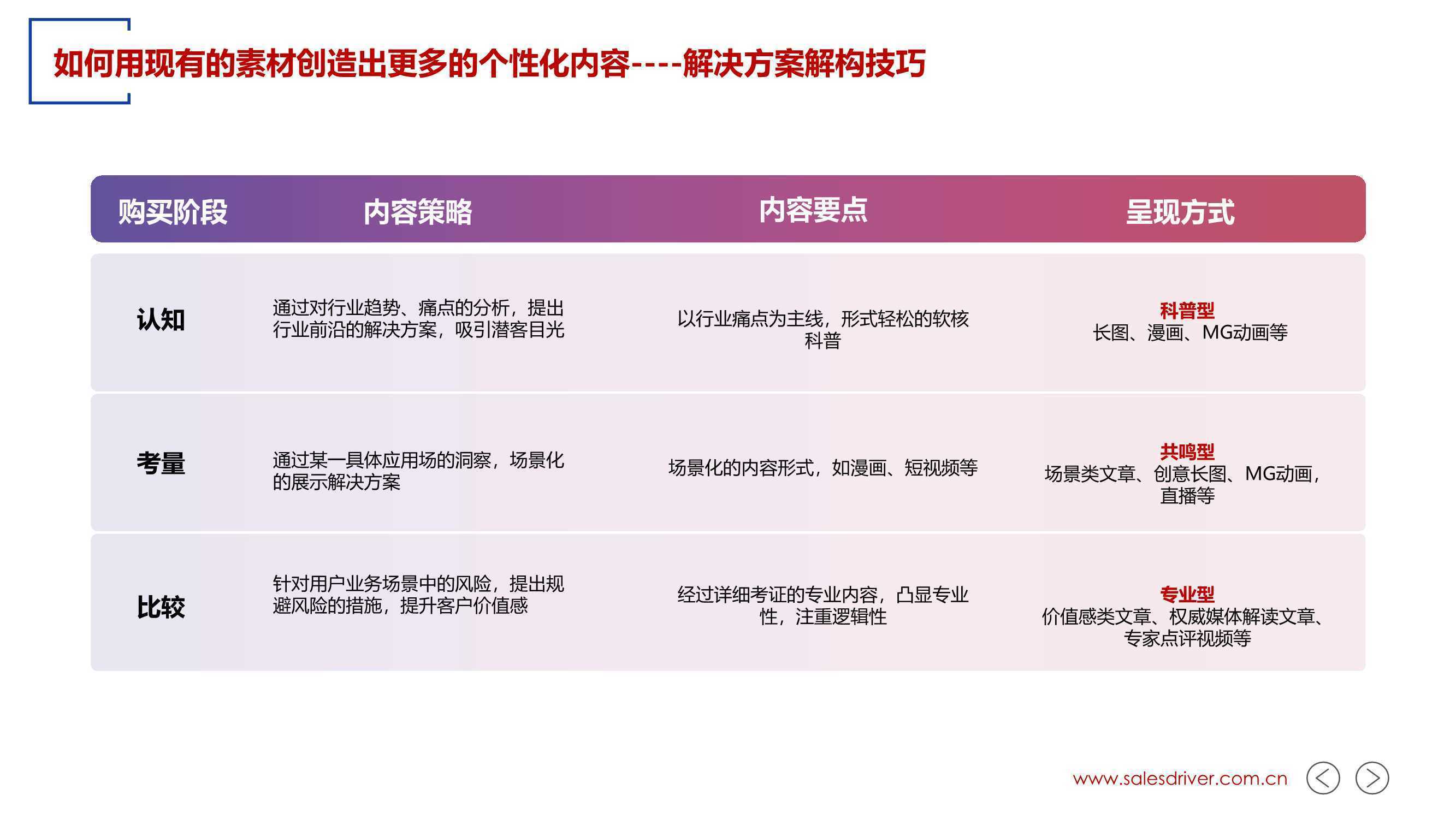 如何用现有的素材创造出更多的个性化内容----解决方案解构技巧

| 购买阶段 | 内容策略 | 内容要点 | 呈现方式 |
|---|---|---|---|
| 认知 | 通过对行业趋势、痛点的分析，提出行业前沿的解决方案，吸引潜客目光 | 以行业痛点为主线，形式轻松的软核科普 | 科普型 长图、漫画、MG动画等 |
| 考量 | 通过某一具体应用场的洞察，场景化的展示解决方案 | 场景化的内容形式，如漫画、短视频等 | 共鸣型 场景类文章、创意长图、MG动画，直播等 |
| 比较 | 针对用户业务场景中的风险，提出规避风险的措施，提升客户价值感 | 经过详细考证的专业内容，凸显专业性，注重逻辑性 | 专业型 价值感类文章、权威媒体解读文章、专家点评视频等 |

www.salesdriver.com.cn